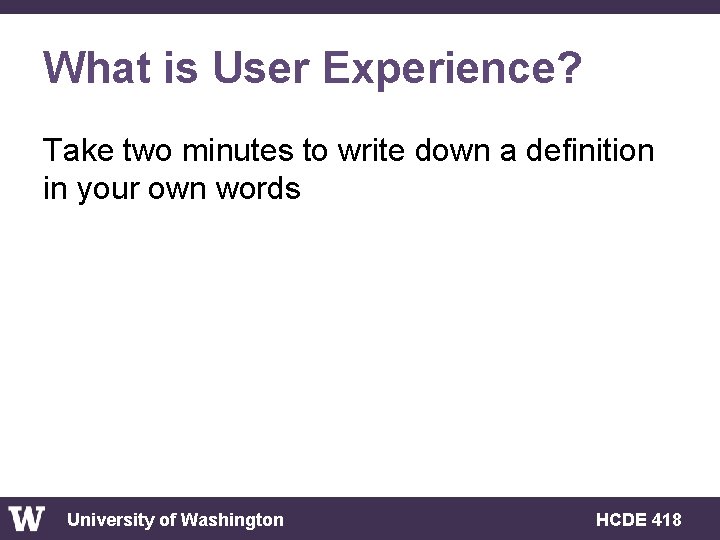 What is User Experience?

Take two minutes to write down a definition in your own words

W University of Washington

HCDE 418